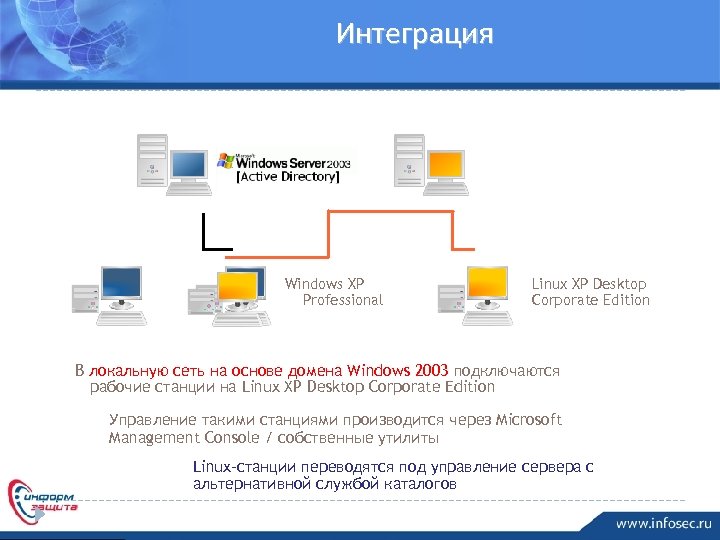 Интеграция

Microsoft Windows Server 2003
[Active Directory]

Windows XP Professional

Linux XP Desktop Corporate Edition

В локальную сеть на основе домена Windows 2003 подключаются рабочие станции на Linux XP Desktop Corporate Edition

Управление такими станциями производится через Microsoft Management Console / собственные утилиты

Linux-станции переводятся под управление сервера с альтернативной службой каталогов

информ защита

www.infosec.ru